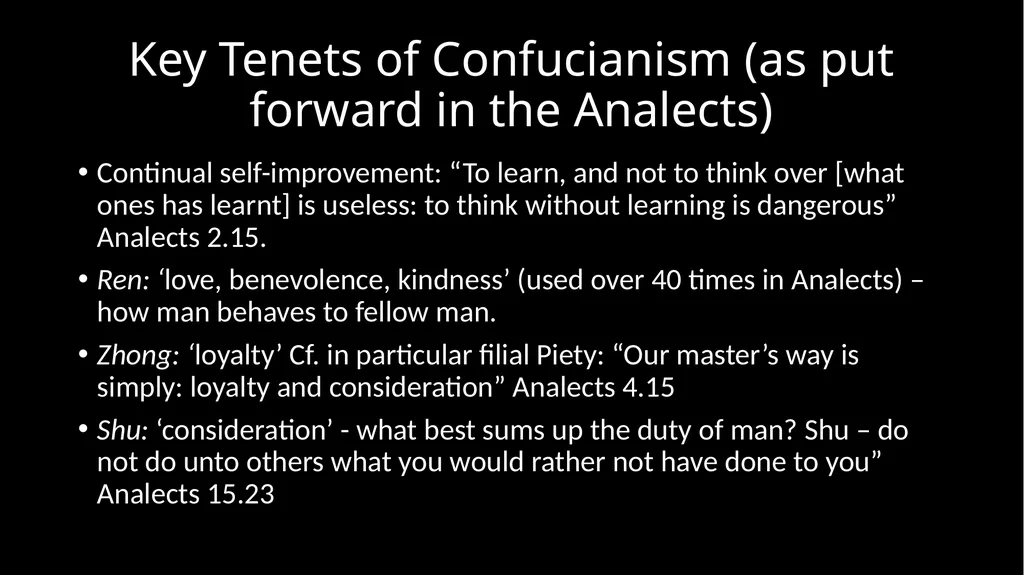 Key Tenets of Confucianism (as put forward in the Analects)

• Continual self-improvement: “To learn, and not to think over [what ones has learnt] is useless: to think without learning is dangerous” Analects 2.15.

• Ren: ‘love, benevolence, kindness’ (used over 40 times in Analects) – how man behaves to fellow man.

• Zhong: ‘loyalty’ Cf. in particular filial Piety: “Our master’s way is simply: loyalty and consideration” Analects 4.15

• Shu: ‘consideration’ - what best sums up the duty of man? Shu – do not do unto others what you would rather not have done to you” Analects 15.23